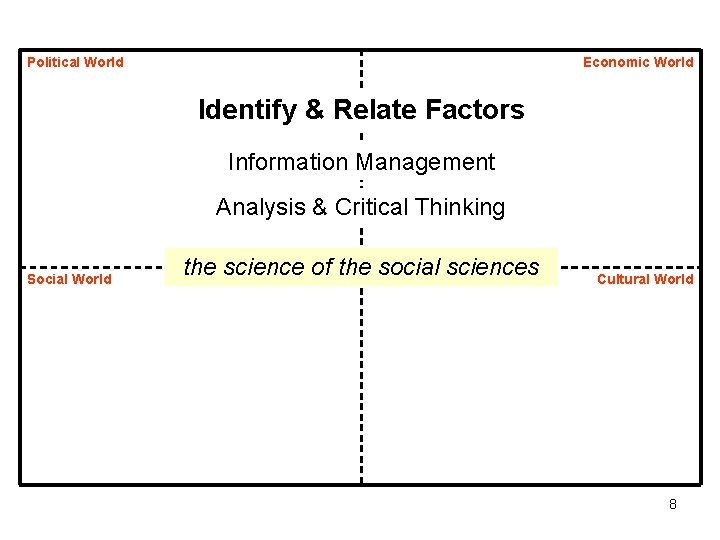 Political World

Economic World

Identify & Relate Factors

Information Management

Analysis & Critical Thinking

the science of the social sciences

Social World

Cultural World

8